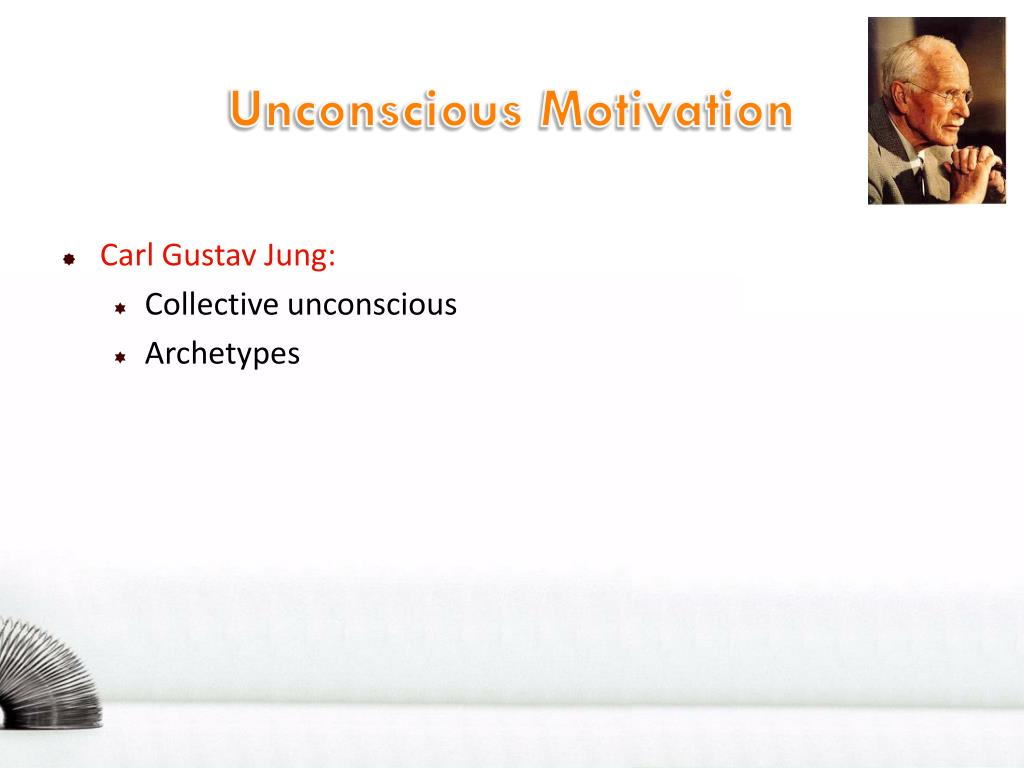 Unconscious Motivation

Carl Gustav Jung:

Collective unconscious

Archetypes